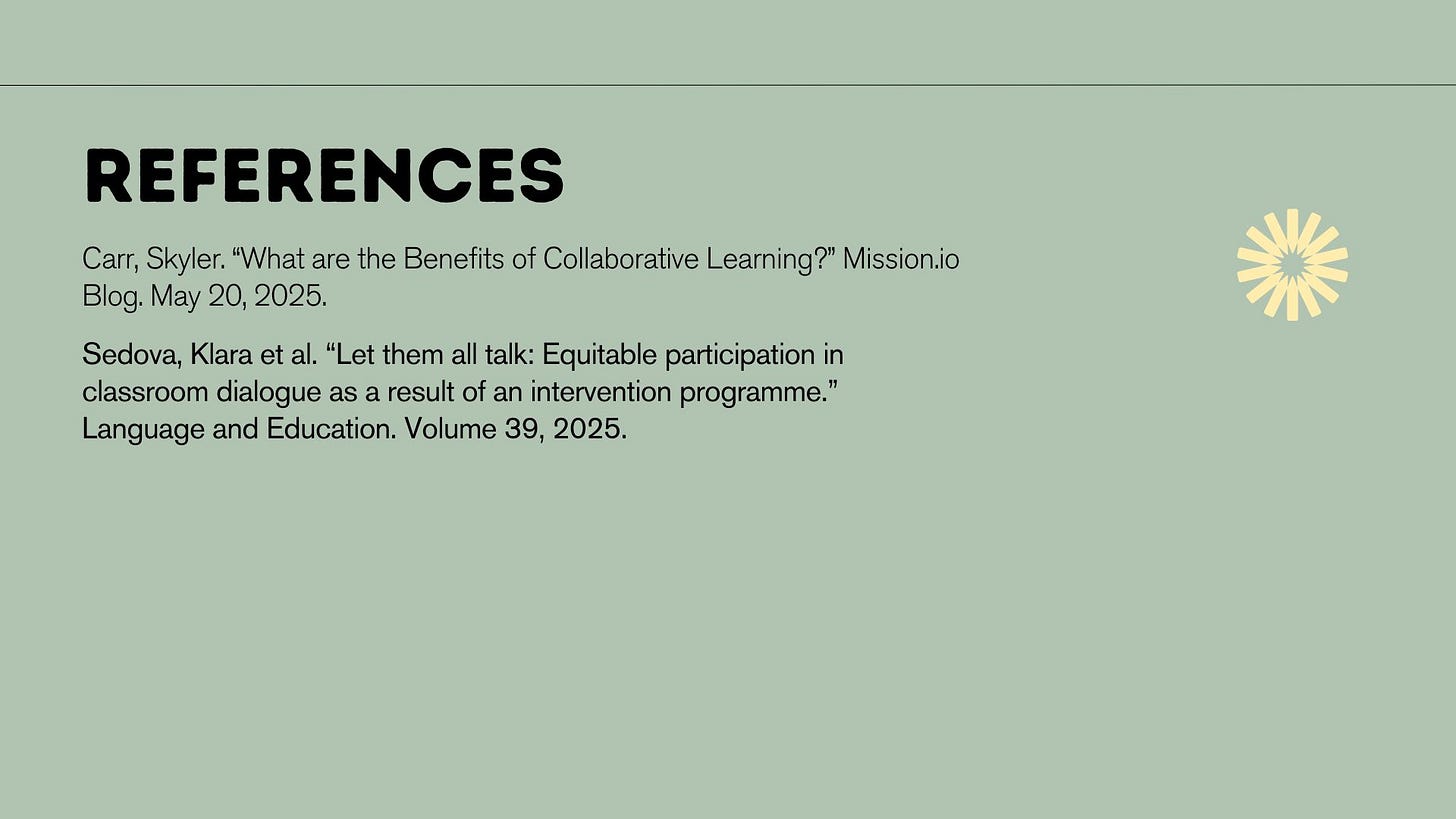 REFERENCES

Carr, Skyler. “What are the Benefits of Collaborative Learning?” Mission.io Blog. May 20, 2025.

Sedova, Klara et al. “Let them all talk: Equitable participation in classroom dialogue as a result of an intervention programme.” Language and Education. Volume 39, 2025.